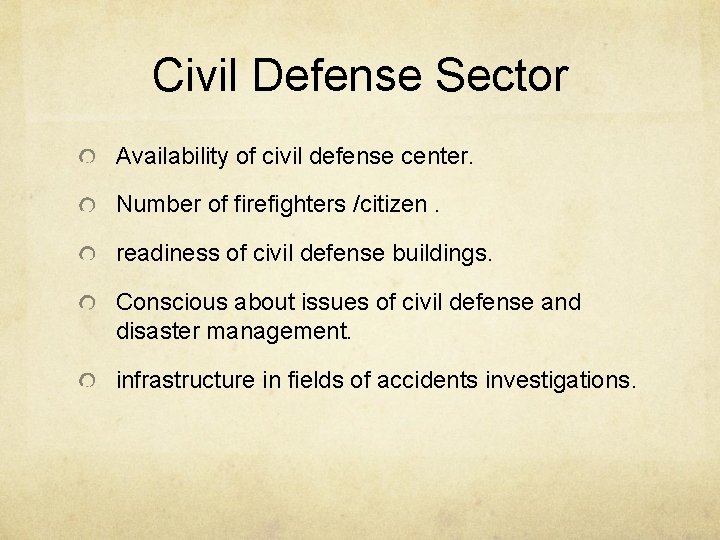 Civil Defense Sector

Availability of civil defense center.

Number of firefighters /citizen .

readiness of civil defense buildings.

Conscious about issues of civil defense and disaster management.

infrastructure in fields of accidents investigations.